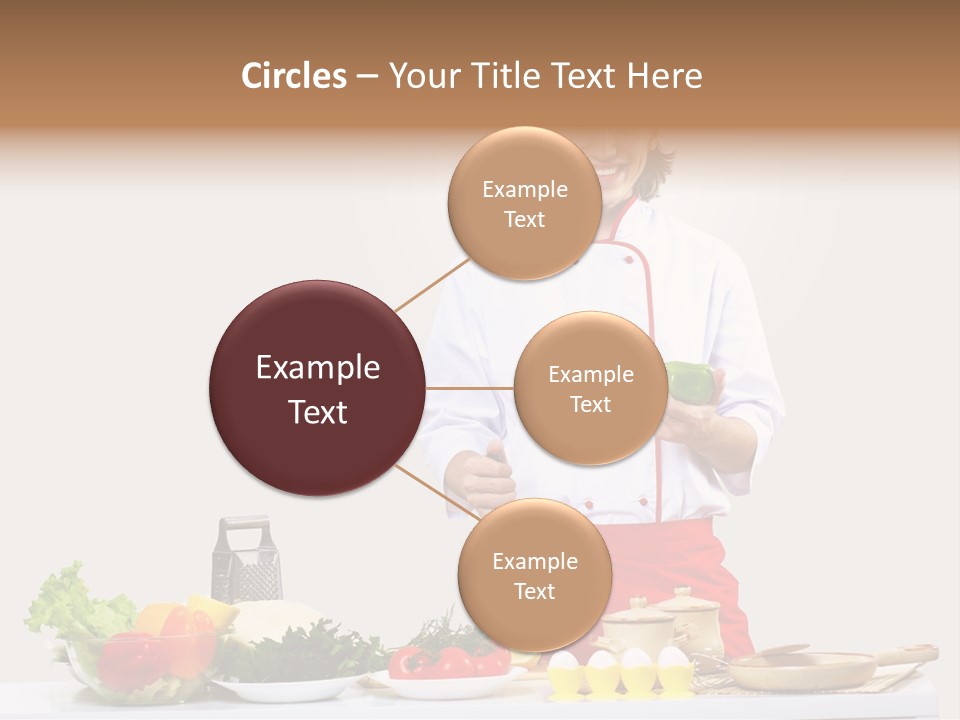 Circles – Your Title Text Here

Example Text

Example Text

Example Text

Example Text